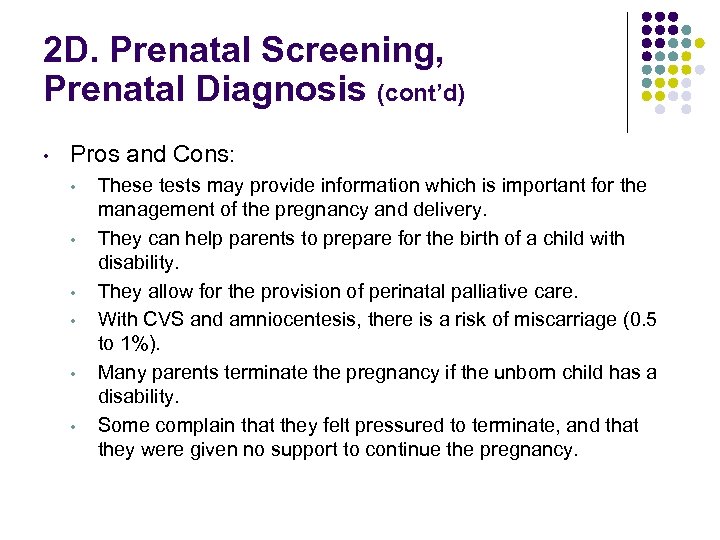 2D. Prenatal Screening, Prenatal Diagnosis (cont'd)

• Pros and Cons:
  • These tests may provide information which is important for the management of the pregnancy and delivery.
  • They can help parents to prepare for the birth of a child with disability.
  • They allow for the provision of perinatal palliative care.
  • With CVS and amniocentesis, there is a risk of miscarriage (0.5 to 1%).
  • Many parents terminate the pregnancy if the unborn child has a disability.
  • Some complain that they felt pressured to terminate, and that they were given no support to continue the pregnancy.